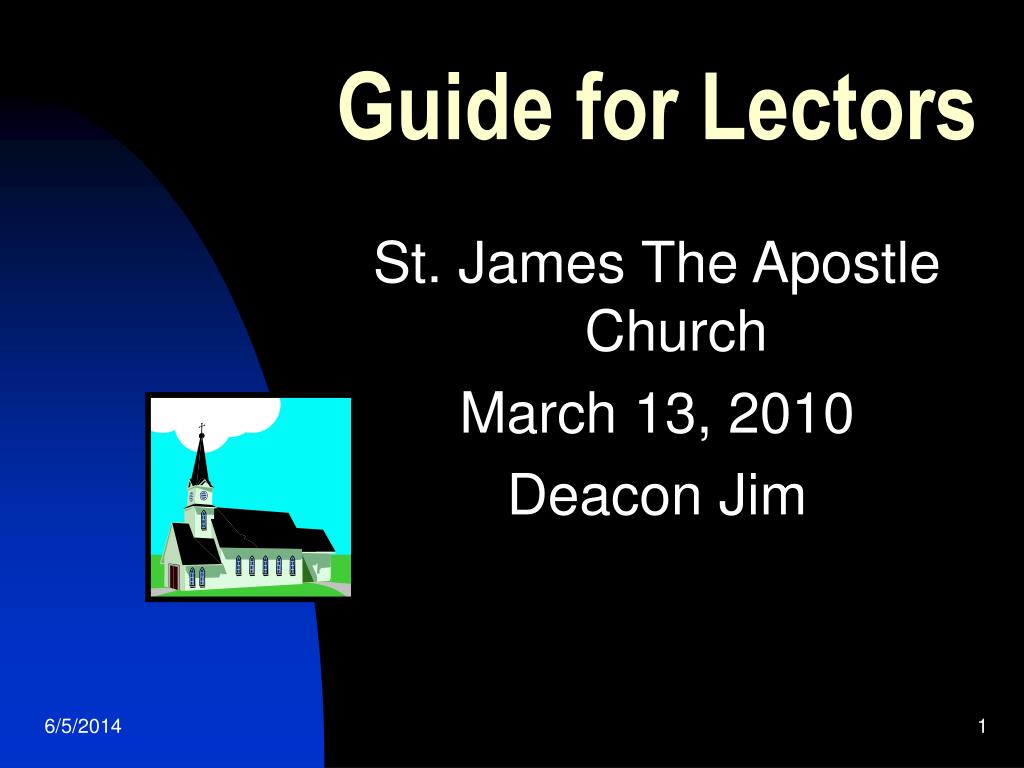 Guide for Lectors

St. James The Apostle Church

March 13, 2010

Deacon Jim

6/5/2014

1